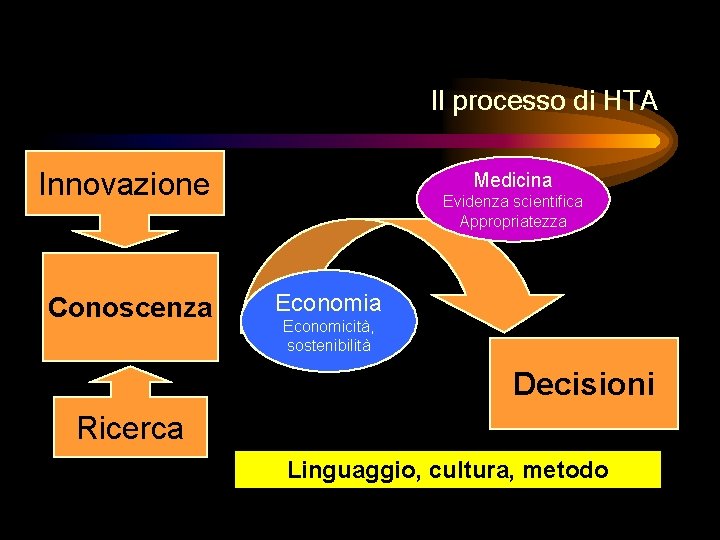 Il processo di HTA

Innovazione

Conoscenza

Ricerca

Medicina
Evidenza scientifica
Appropriatezza

Economia
Economicità,
sostenibilità

Decisioni

Linguaggio, cultura, metodo